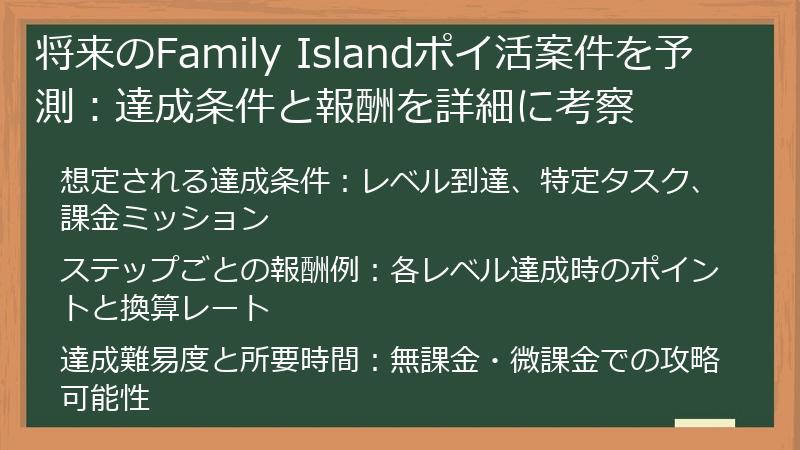 将来のFamily Islandポイ活案件を予測：達成条件と報酬を詳細に考察

想定される達成条件：レベル到達、特定タスク、課金ミッション

ステップごとの報酬例：各レベル達成時のポイントと換算レート

達成難易度と所要時間：無課金・微課金での攻略可能性